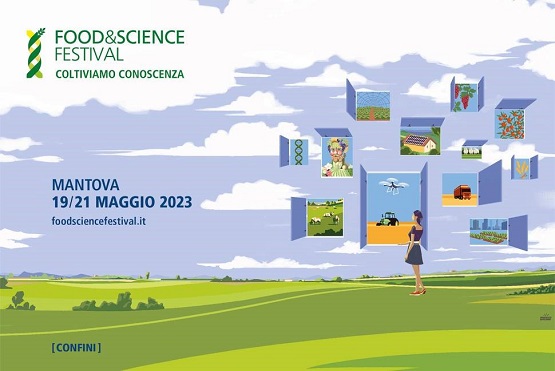 FOOD&SCIENCE FESTIVAL
COLTIVIAMO CONOSCENZA

MANTOVA
19/21 MAGGIO 2023
foodsciencefestival.it

[CONFINI]